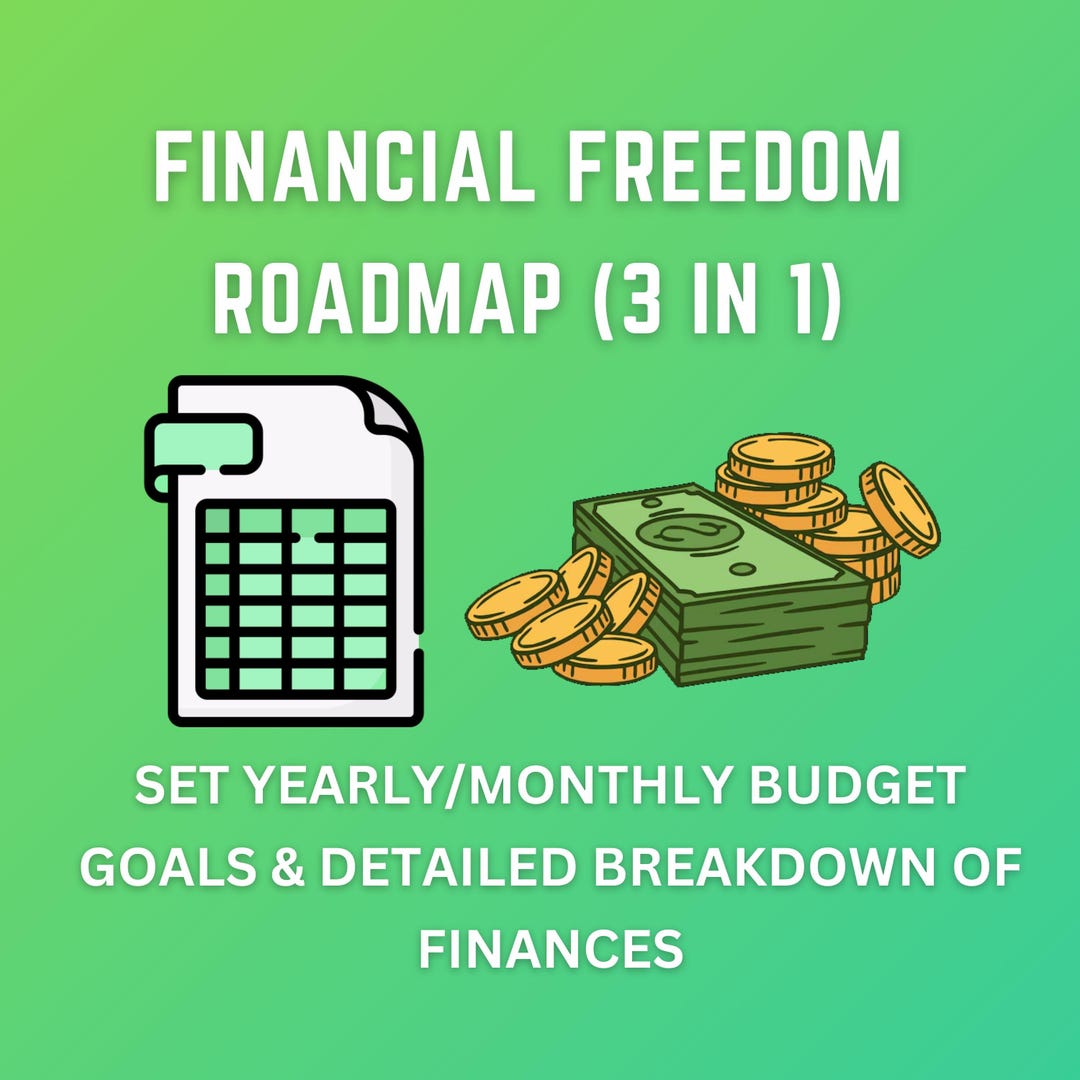 FINANCIAL FREEDOM ROADMAP (3 IN 1)

SET YEARLY/MONTHLY BUDGET GOALS & DETAILED BREAKDOWN OF FINANCES